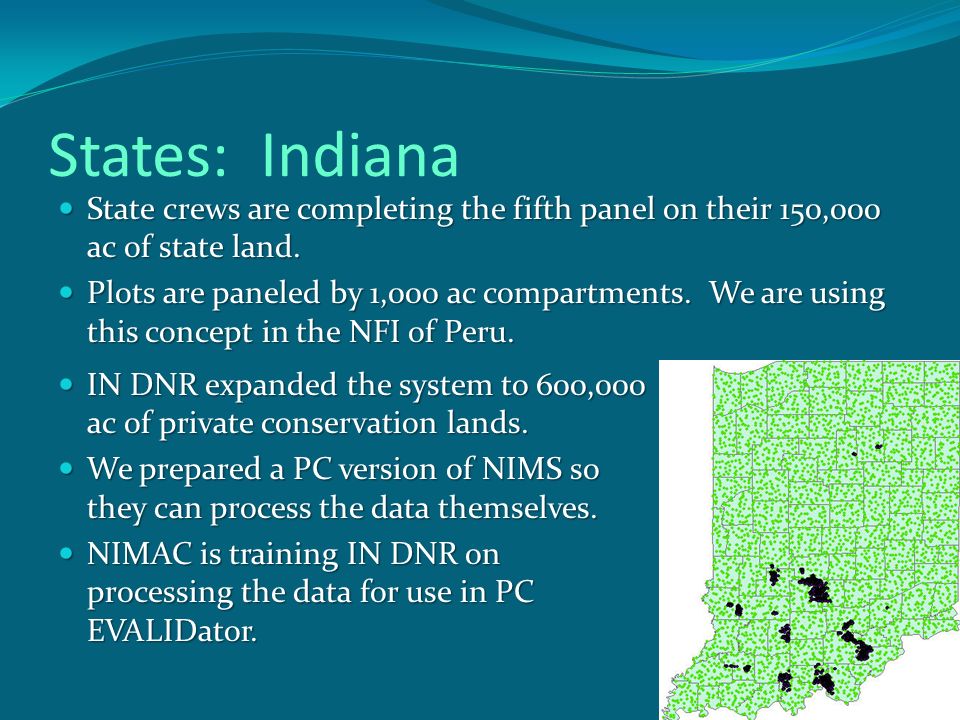 States: Indiana

State crews are completing the fifth panel on their 150,000 ac of state land.

Plots are paneled by 1,000 ac compartments. We are using this concept in the NFI of Peru.

IN DNR expanded the system to 600,000 ac of private conservation lands.

We prepared a PC version of NIMS so they can process the data themselves.

NIMAC is training IN DNR on processing the data for use in PC EVALIDator.